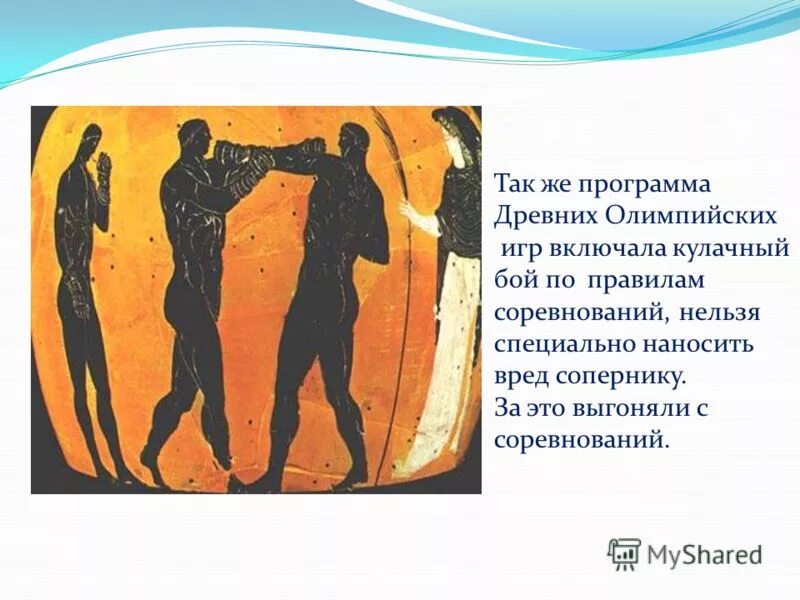 Так же программа Древних Олимпийских игр включала кулачный бой по правилам соревнований, нельзя специально наносить вред сопернику. За это выгоняли с соревнований.

MyShared